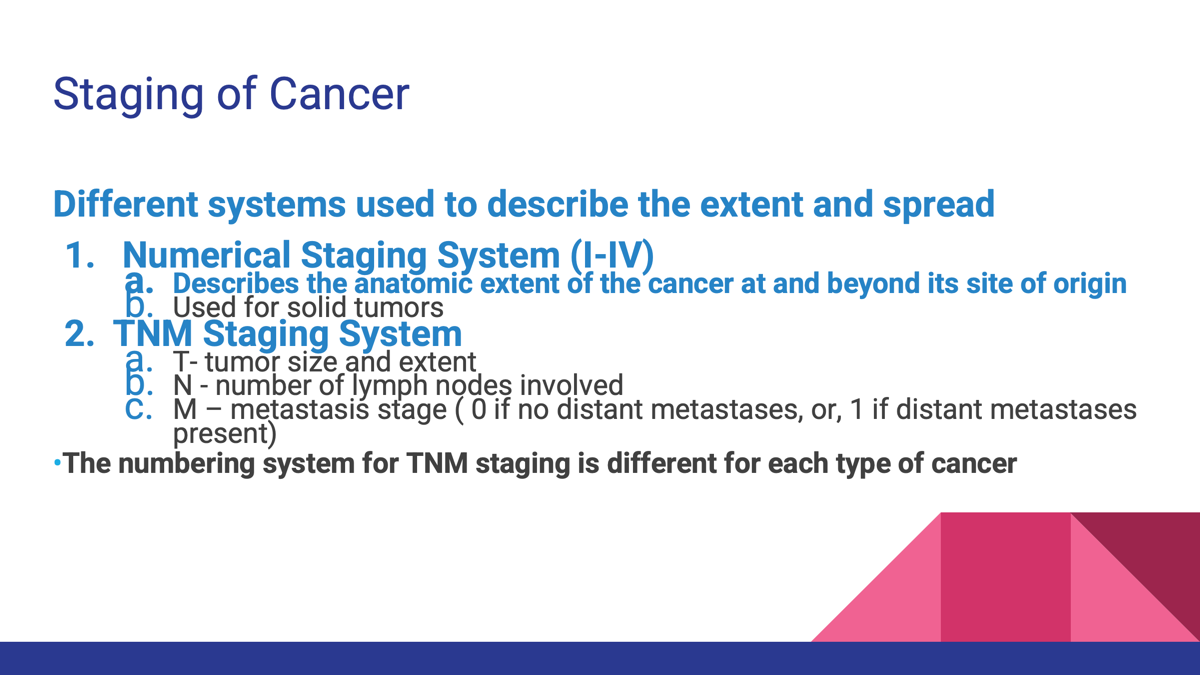 Staging of Cancer

Different systems used to describe the extent and spread

1. Numerical Staging System (I-IV)
a. Describes the anatomic extent of the cancer at and beyond its site of origin
b. Used for solid tumors
2. TNM Staging System
a. T- tumor size and extent
b. N - number of lymph nodes involved
c. M – metastasis stage ( 0 if no distant metastases, or, 1 if distant metastases present)

•The numbering system for TNM staging is different for each type of cancer